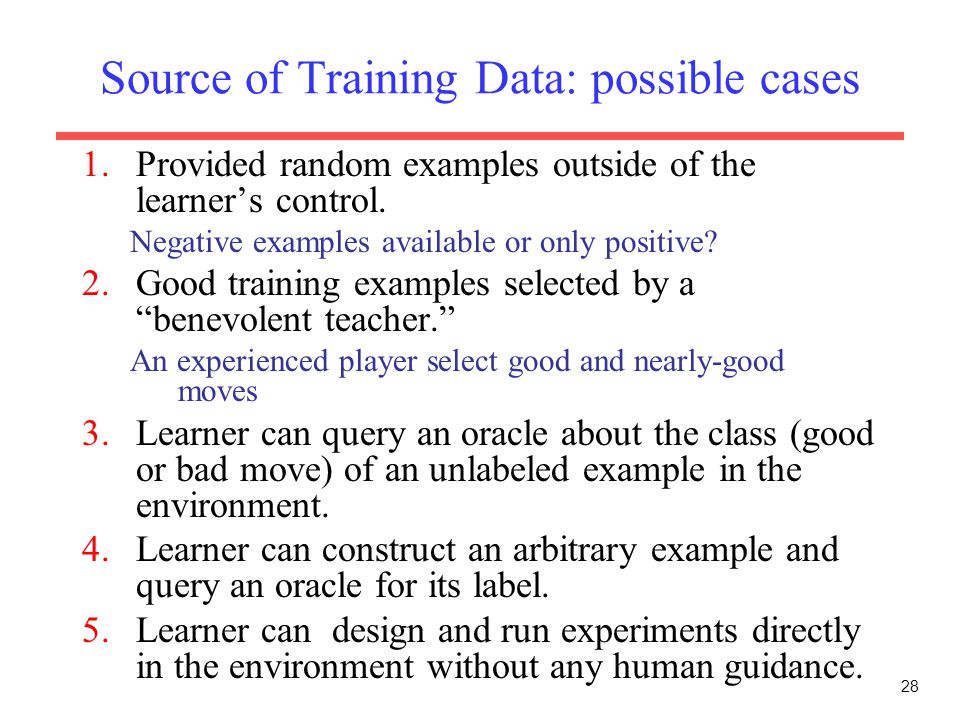 Source of Training Data: possible cases

1. Provided random examples outside of the learner’s control.

Negative examples available or only positive?

2. Good training examples selected by a “benevolent teacher.”

An experienced player select good and nearly-good moves

3. Learner can query an oracle about the class (good or bad move) of an unlabeled example in the environment.

4. Learner can construct an arbitrary example and query an oracle for its label.

5. Learner can design and run experiments directly in the environment without any human guidance.

28